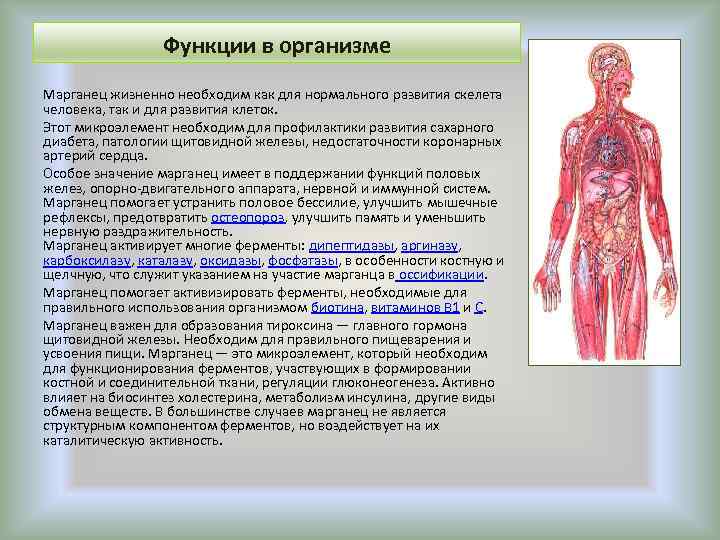 Функции в организме

Марганец жизненно необходим как для нормального развития скелета человека, так и для развития клеток.

Этот микроэлемент необходим для профилактики развития сахарного диабета, патологии щитовидной железы, недостаточности коронарных артерий сердца.

Особое значение марганец имеет в поддержании функций половых желез, опорно-двигательного аппарата, нервной и иммунной систем. Марганец помогает устранить половое бессилие, улучшить мышечные рефлексы, предотвратить остеопороз, улучшить память и уменьшить нервную раздражительность.
Марганец активирует многие ферменты: дипептидазы, аргиназу, карбоксилазу, каталазу, оксидазы, фосфатазы, в особенности костную и щелочную, что служит указанием на участие марганца в оссификации.

Марганец помогает активизировать ферменты, необходимые для правильного использования организмом биотина, витаминов В1 и С.

Марганец важен для образования тироксина — главного гормона щитовидной железы. Необходим для правильного пищеварения и усвоения пищи. Марганец — это микроэлемент, который необходим для функционирования ферментов, участвующих в формировании костной и соединительной ткани, регуляции глюконеогенеза. Активно влияет на биосинтез холестерина, метаболизм инсулина, другие виды обмена веществ. В большинстве случаев марганец не является структурным компонентом ферментов, но воздействует на их каталитическую активность.